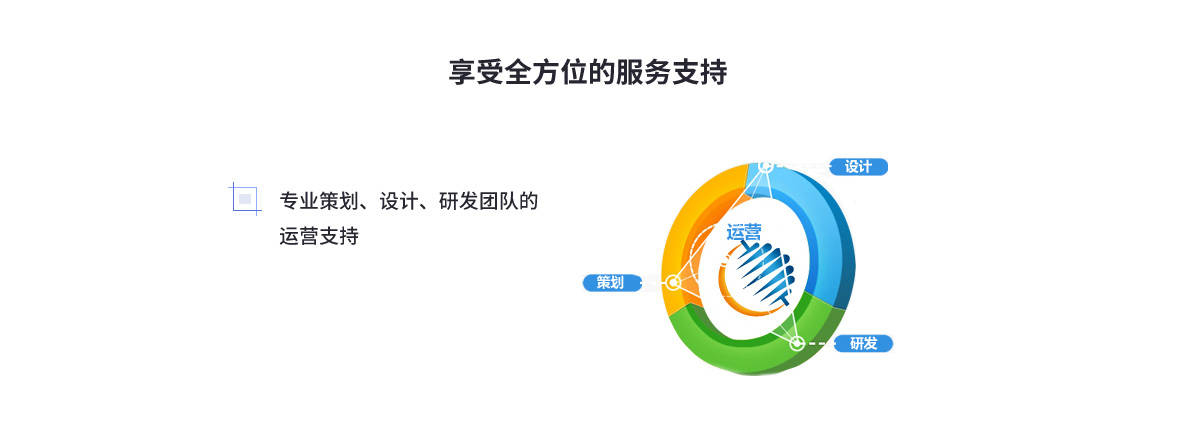 享受全方位的服务支持

专业策划、设计、研发团队的运营支持

设计

运营

策划

研发